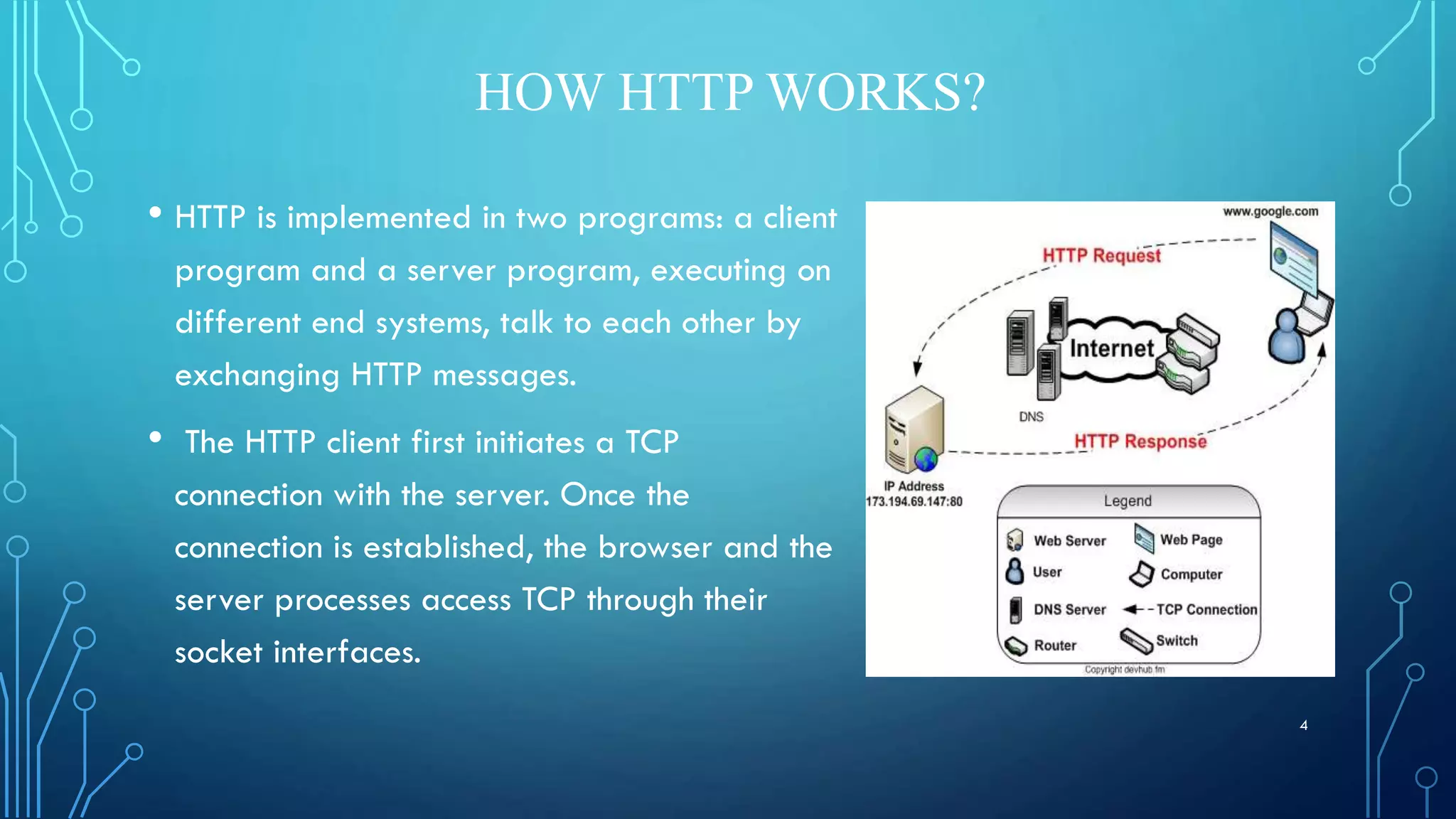 HOW HTTP WORKS?

• HTTP is implemented in two programs: a client program and a server program, executing on different end systems, talk to each other by exchanging HTTP messages.

• The HTTP client first initiates a TCP connection with the server. Once the connection is established, the browser and the server processes access TCP through their socket interfaces.

www.google.com

HTTP Request

Internet

DNS

HTTP Response

IP Address
173.194.69.147:80

Legend

Web Server
Web Page
User
Computer
DNS Server
TCP Connection
Router
Switch

Copyright devhub.fm

4